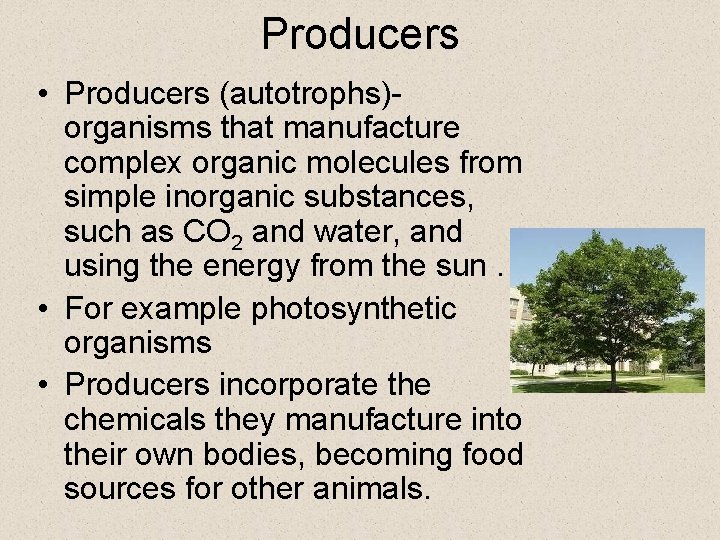 Producers

• Producers (autotrophs)- organisms that manufacture complex organic molecules from simple inorganic substances, such as $CO_2$ and water, and using the energy from the sun .
• For example photosynthetic organisms
• Producers incorporate the chemicals they manufacture into their own bodies, becoming food sources for other animals.